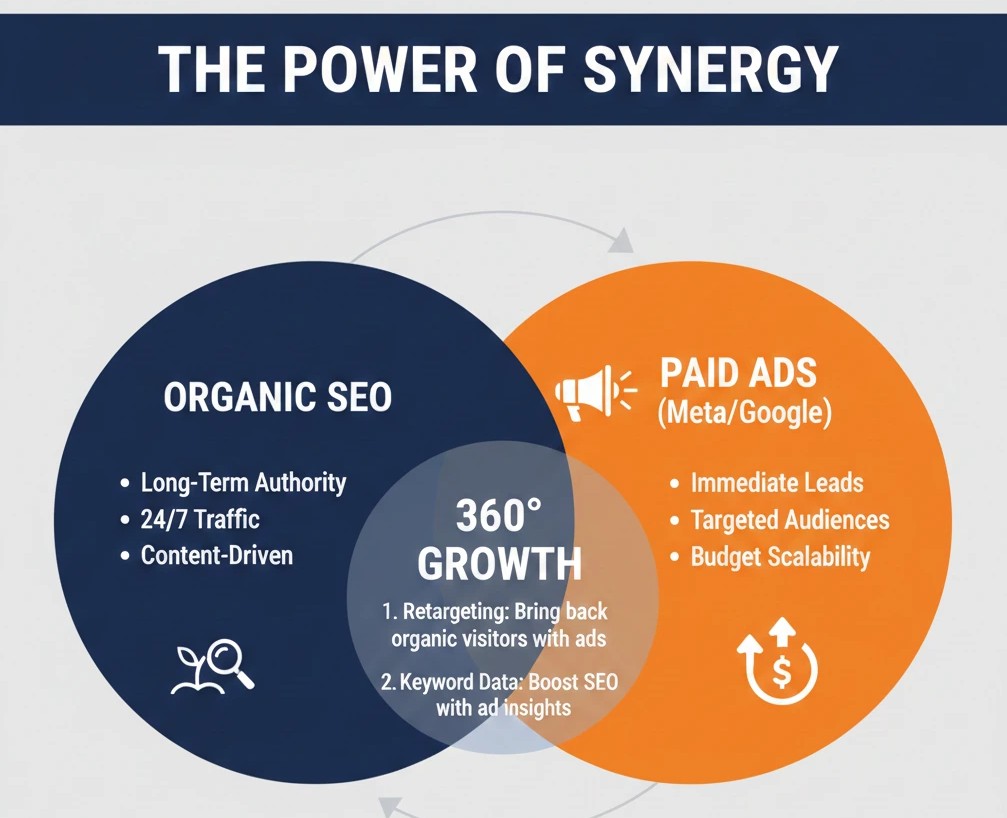 THE POWER OF SYNERGY

ORGANIC SEO

• Long-Term Authority
• 24/7 Traffic
• Content-Driven

PAID ADS
(Meta/Google)

• Immediate Leads
• Targeted Audiences
• Budget Scalability

360° GROWTH

1. Retargeting: Bring back organic visitors with ads

2. Keyword Data: Boost SEO with ad insights

$